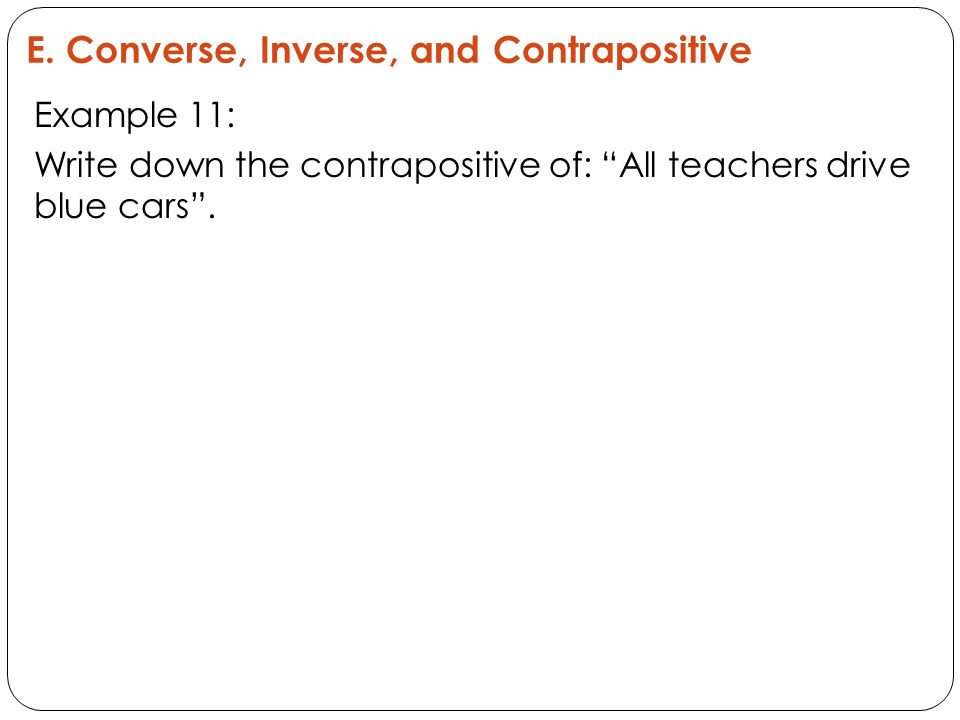 E. Converse, Inverse, and Contrapositive

Example 11:

Write down the contrapositive of: “All teachers drive blue cars”.